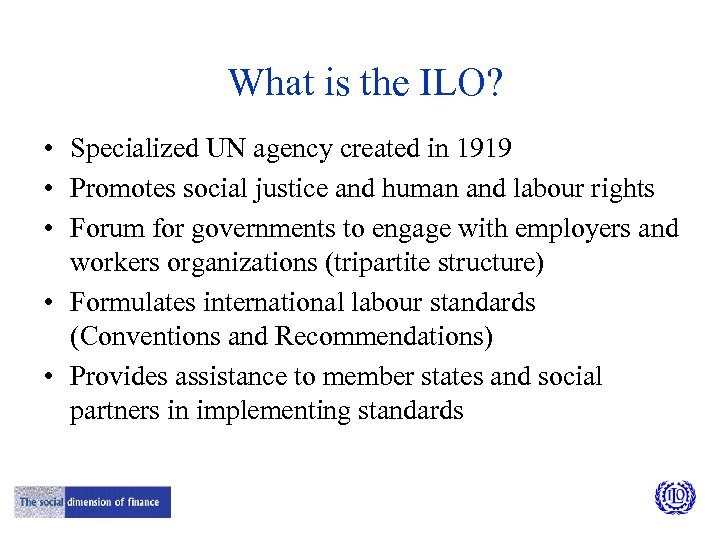 What is the ILO?

• Specialized UN agency created in 1919
• Promotes social justice and human and labour rights
• Forum for governments to engage with employers and workers organizations (tripartite structure)
• Formulates international labour standards (Conventions and Recommendations)
• Provides assistance to member states and social partners in implementing standards

The social dimension of finance

ILO